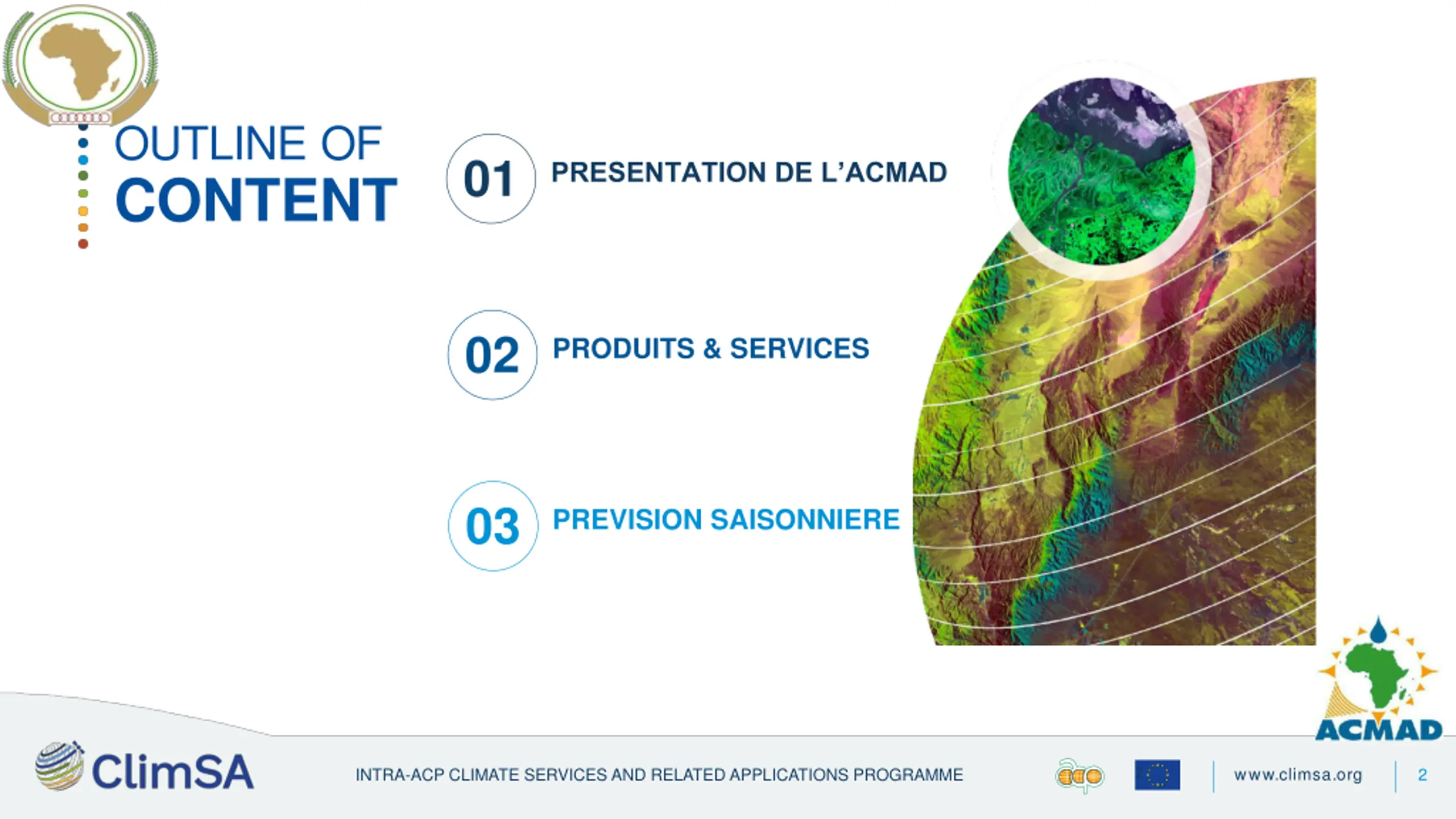 OUTLINE OF
CONTENT

01 PRESENTATION DE L'ACMAD

02 PRODUITS & SERVICES

03 PREVISION SAISONNIERE

ACMAD

ClimSA

INTRA-ACP CLIMATE SERVICES AND RELATED APPLICATIONS PROGRAMME

acp

www.climsa.org

2